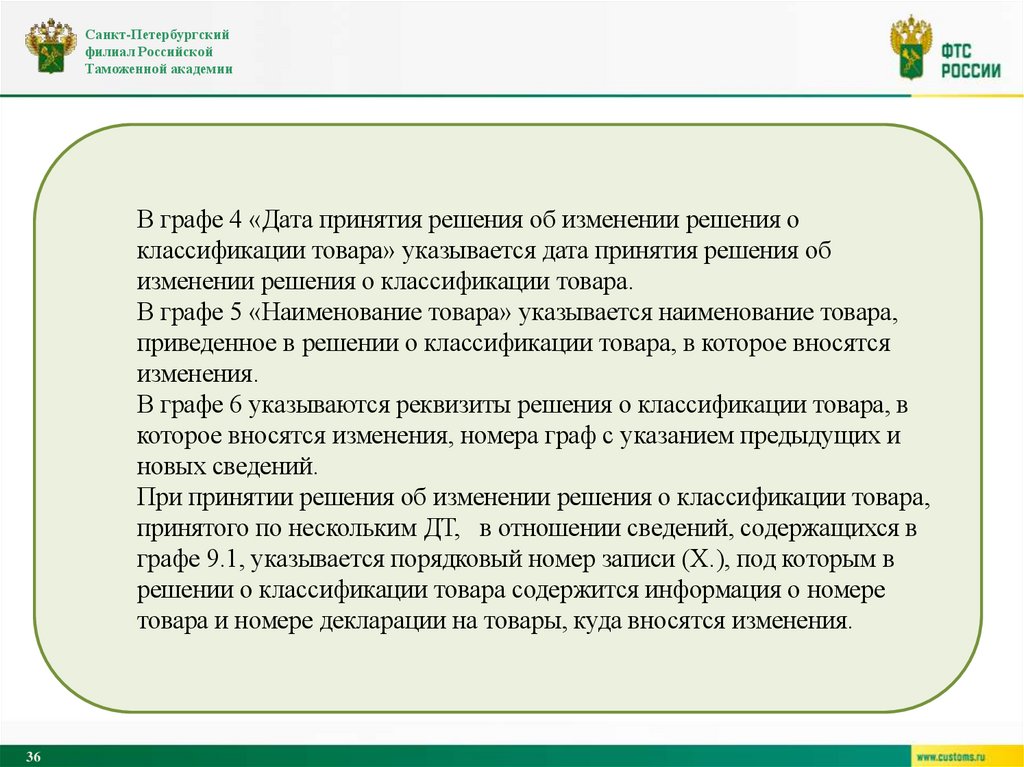 Санкт-Петербургский филиал Российской Таможенной академии

ФТС РОССИИ

В графе 4 «Дата принятия решения об изменении решения о классификации товара» указывается дата принятия решения об изменении решения о классификации товара.
В графе 5 «Наименование товара» указывается наименование товара, приведенное в решении о классификации товара, в которое вносятся изменения.
В графе 6 указываются реквизиты решения о классификации товара, в которое вносятся изменения, номера граф с указанием предыдущих и новых сведений.
При принятии решения об изменении решения о классификации товара, принятого по нескольким ДТ, в отношении сведений, содержащихся в графе 9.1, указывается порядковый номер записи (Х.), под которым в решении о классификации товара содержится информация о номере товара и номере декларации на товары, куда вносятся изменения.

36

www.customs.ru